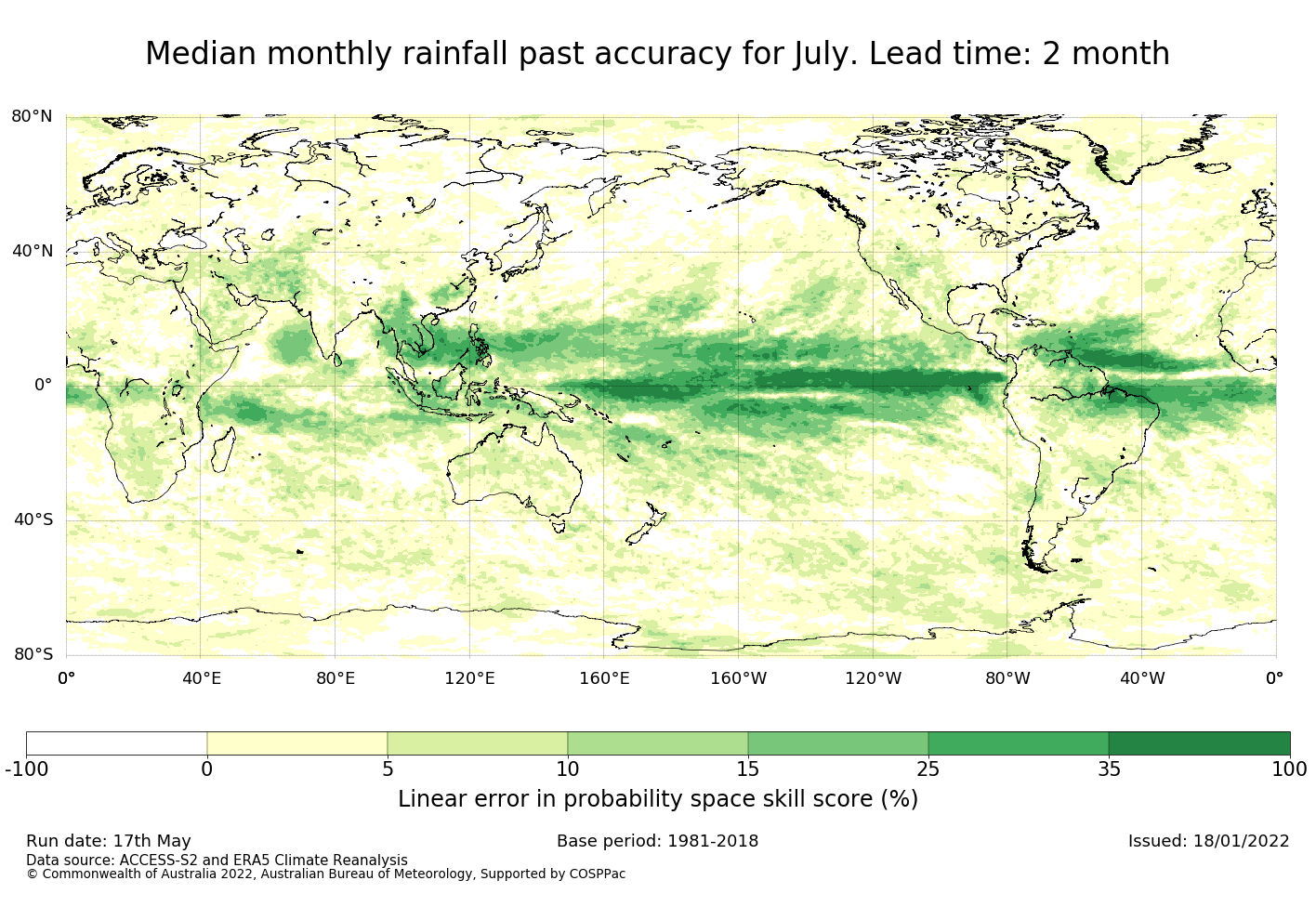 Median monthly rainfall past accuracy for July. Lead time: 2 month

80°N
40°N
0°
40°S
80°S

0° 40°E 80°E 120°E 160°E 160°W 120°W 80°W 40°W 0°

-100 0 5 10 15 25 35 100

Linear error in probability space skill score (%)

Run date: 17th May
Base period: 1981-2018
Issued: 18/01/2022
Data source: ACCESS-S2 and ERA5 Climate Reanalysis
© Commonwealth of Australia 2022, Australian Bureau of Meteorology, Supported by COSPPac